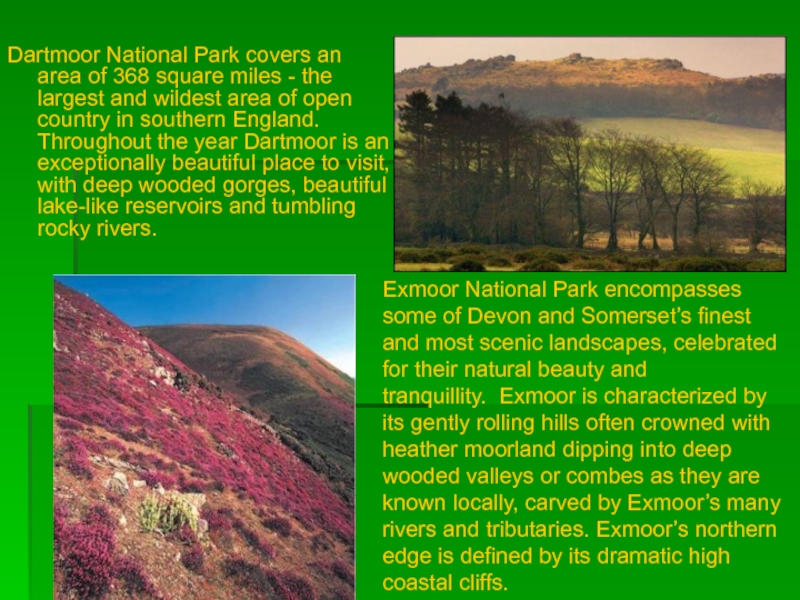 Dartmoor National Park covers an area of 368 square miles - the largest and wildest area of open country in southern England. Throughout the year Dartmoor is an exceptionally beautiful place to visit, with deep wooded gorges, beautiful lake-like reservoirs and tumbling rocky rivers.

Exmoor National Park encompasses some of Devon and Somerset's finest and most scenic landscapes, celebrated for their natural beauty and tranquillity. Exmoor is characterized by its gently rolling hills often crowned with heather moorland dipping into deep wooded valleys or combes as they are known locally, carved by Exmoor's many rivers and tributaries. Exmoor's northern edge is defined by its dramatic high coastal cliffs.